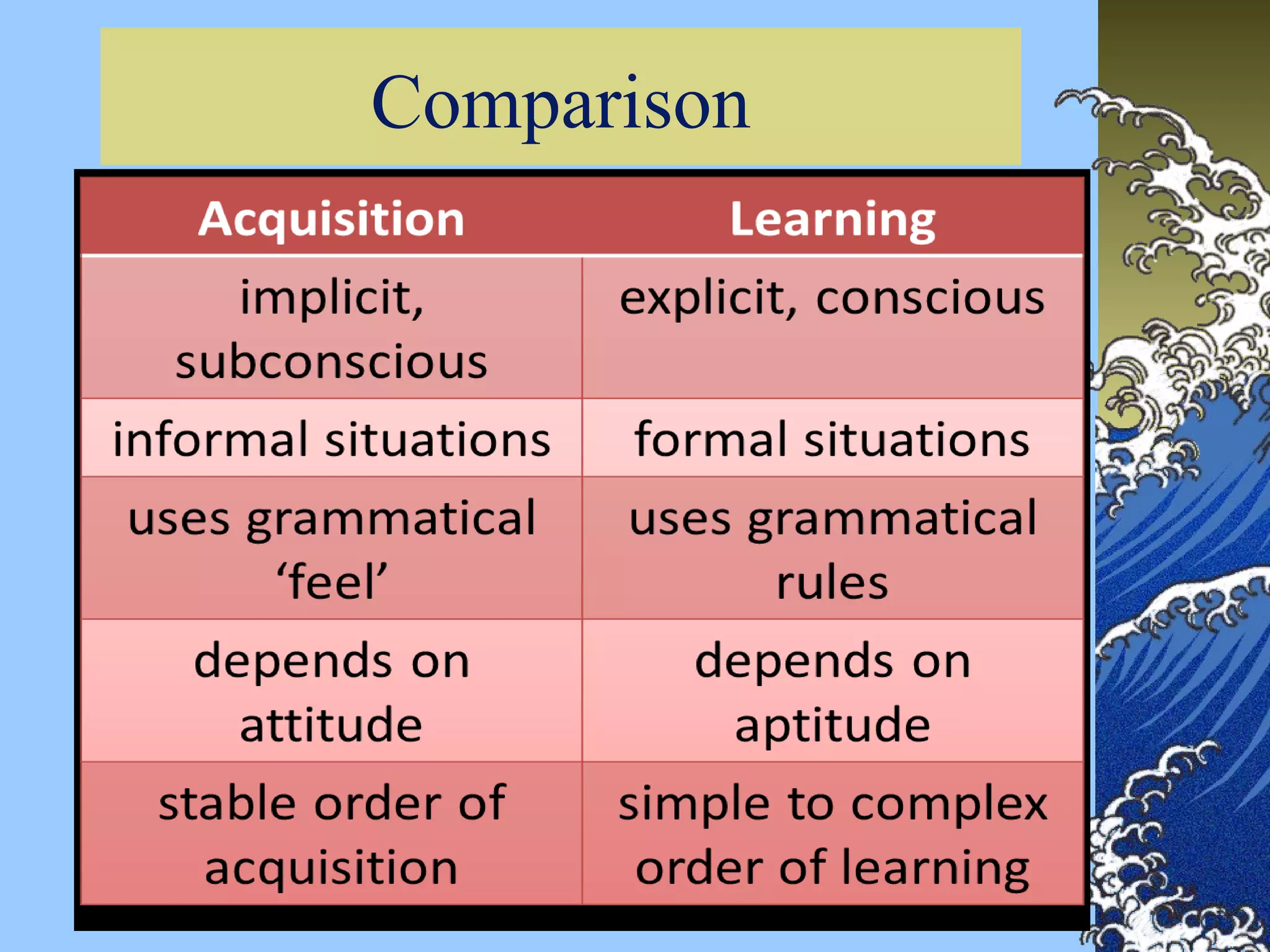 Comparison

| Acquisition | Learning |
|---|---|
| implicit, subconscious | explicit, conscious |
| informal situations | formal situations |
| uses grammatical ‘feel’ | uses grammatical rules |
| depends on attitude | depends on aptitude |
| stable order of acquisition | simple to complex order of learning |